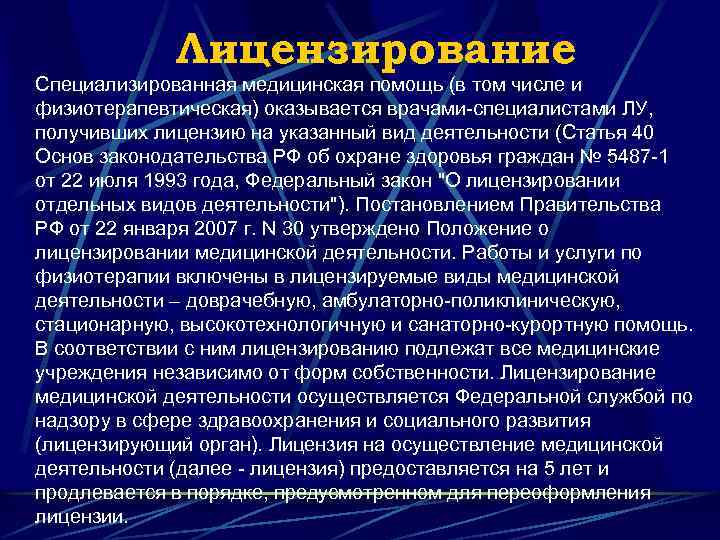 Лицензирование

Специализированная медицинская помощь (в том числе и физиотерапевтическая) оказывается врачами-специалистами ЛУ, получивших лицензию на указанный вид деятельности (Статья 40 Основ законодательства РФ об охране здоровья граждан № 5487-1 от 22 июля 1993 года, Федеральный закон "О лицензировании отдельных видов деятельности"). Постановлением Правительства РФ от 22 января 2007 г. N 30 утверждено Положение о лицензировании медицинской деятельности. Работы и услуги по физиотерапии включены в лицензируемые виды медицинской деятельности – доврачебную, амбулаторно-поликлиническую, стационарную, высокотехнологичную и санаторно-курортную помощь. В соответствии с ним лицензированию подлежат все медицинские учреждения независимо от форм собственности. Лицензирование медицинской деятельности осуществляется Федеральной службой по надзору в сфере здравоохранения и социального развития (лицензирующий орган). Лицензия на осуществление медицинской деятельности (далее - лицензия) предоставляется на 5 лет и продлевается в порядке, предусмотренном для переоформления лицензии.